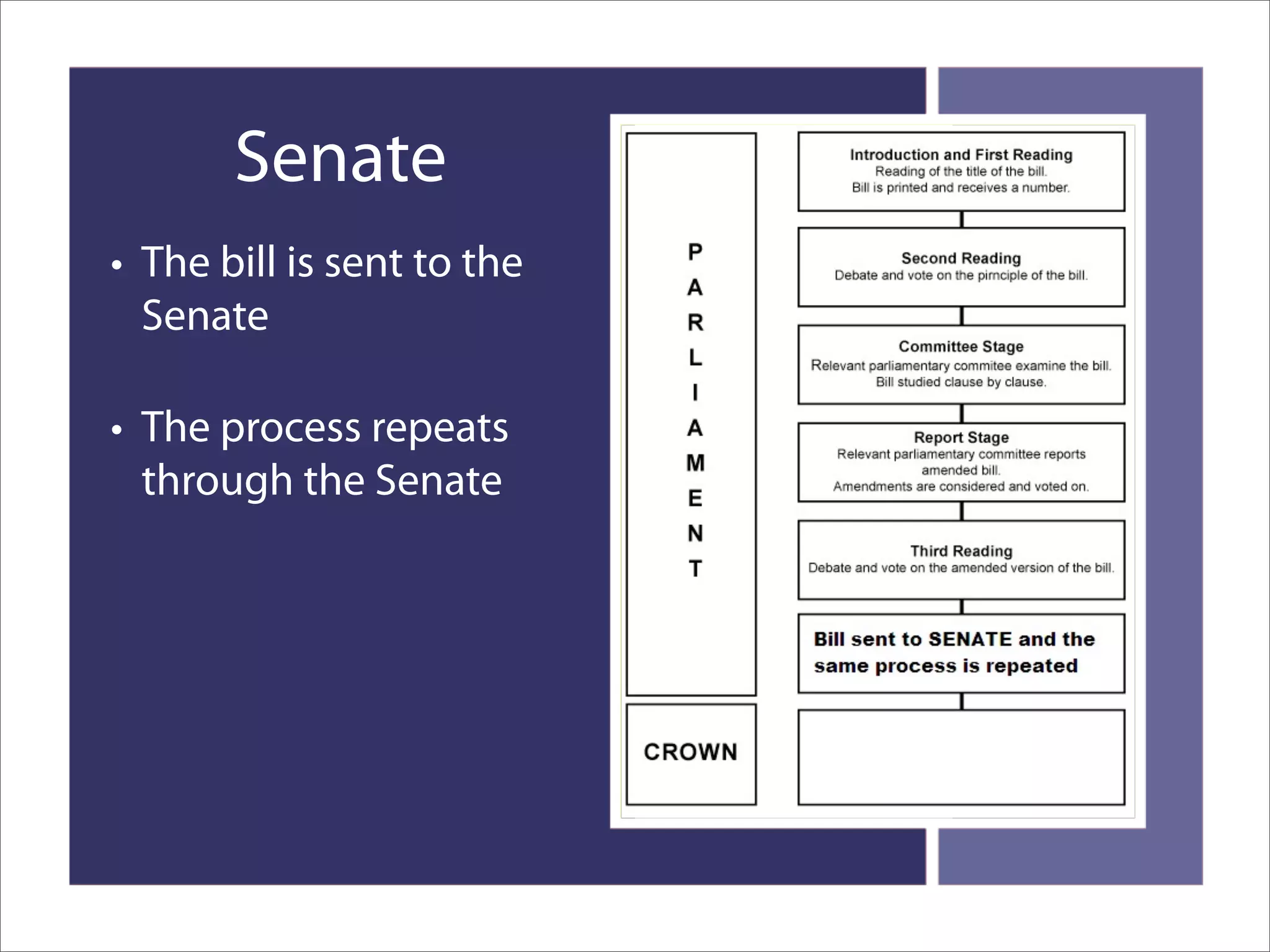 Senate

• The bill is sent to the Senate

• The process repeats through the Senate

P
A
R
L
I
A
M
E
N
T

CROWN

Introduction and First Reading
Reading of the title of the bill.
Bill is printed and receives a number.

Second Reading
Debate and vote on the pirnciple of the bill.

Committee Stage
Relevant parliamentary commitee examine the bill.
Bill studied clause by clause.

Report Stage
Relevant parliamentary committee reports amended bill.
Amendments are considered and voted on.

Third Reading
Debate and vote on the amended version of the bill.

Bill sent to SENATE and the same process is repeated